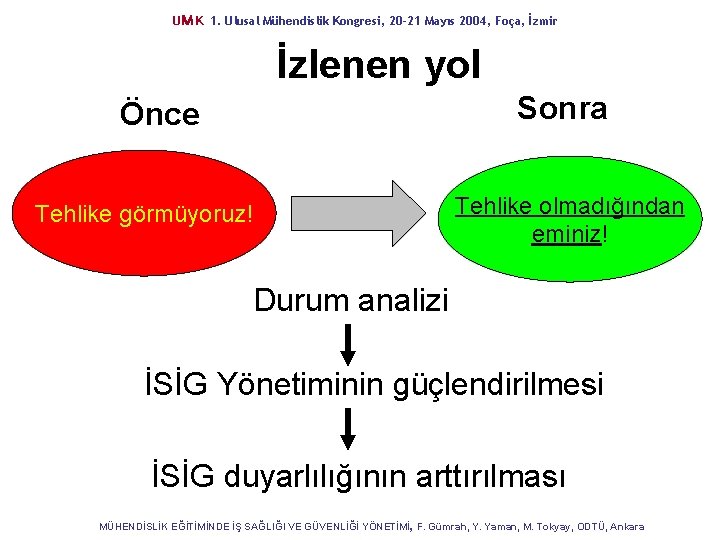 UMK 1. Ulusal Mühendislik Kongresi, 20-21 Mayıs 2004, Foça, İzmir

İzlenen yol

Önce

Sonra

Tehlike görmüyoruz!

Tehlike olmadığından eminiz!

Durum analizi

İSİG Yönetiminin güçlendirilmesi

İSİG duyarlılığının arttırılması

MÜHENDİSLİK EĞİTİMİNDE İŞ SAĞLIĞI VE GÜVENLİĞİ YÖNETİMİ, F. Gümrah, Y. Yaman, M. Tokyay, ODTÜ, Ankara